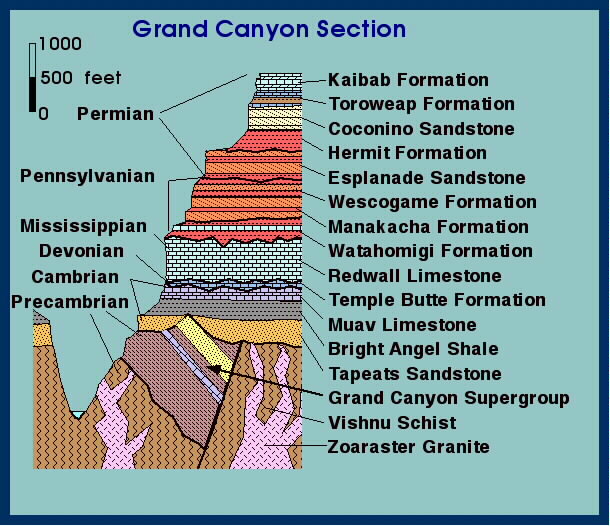 Grand Canyon Section

1000
500 feet
0

Permian
Pennsylvanian
Mississippian
Devonian
Cambrian
Precambrian

Kaibab Formation
Toroweap Formation
Coconino Sandstone
Hermit Formation
Esplanade Sandstone
Wescogame Formation
Manakacha Formation
Watahomigi Formation
Redwall Limestone
Temple Butte Formation
Muav Limestone
Bright Angel Shale
Tapeats Sandstone
Grand Canyon Supergroup
Vishnu Schist
Zoaraster Granite